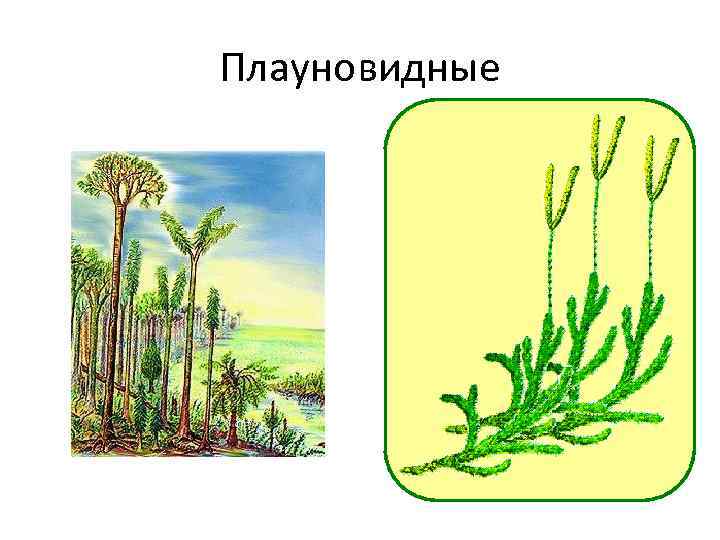 Плауновидные